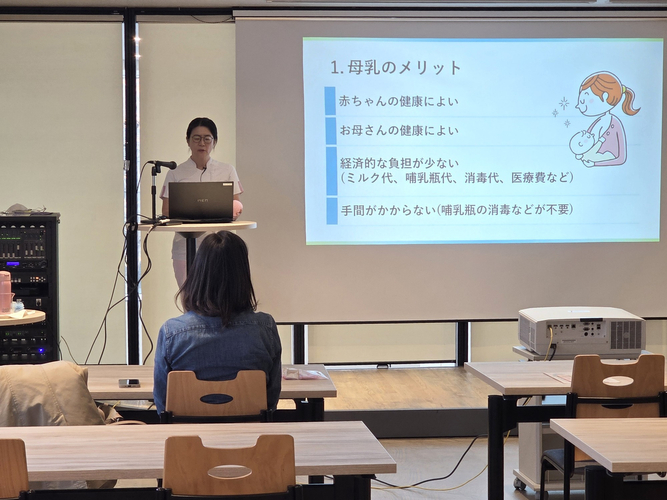 1. 母乳のメリット

赤ちゃんの健康によい

お母さんの健康によい

経済的な負担が少ない
(ミルク代、哺乳瓶代、消毒代、医療費など)

手間がかからない(哺乳瓶の消毒などが不要)